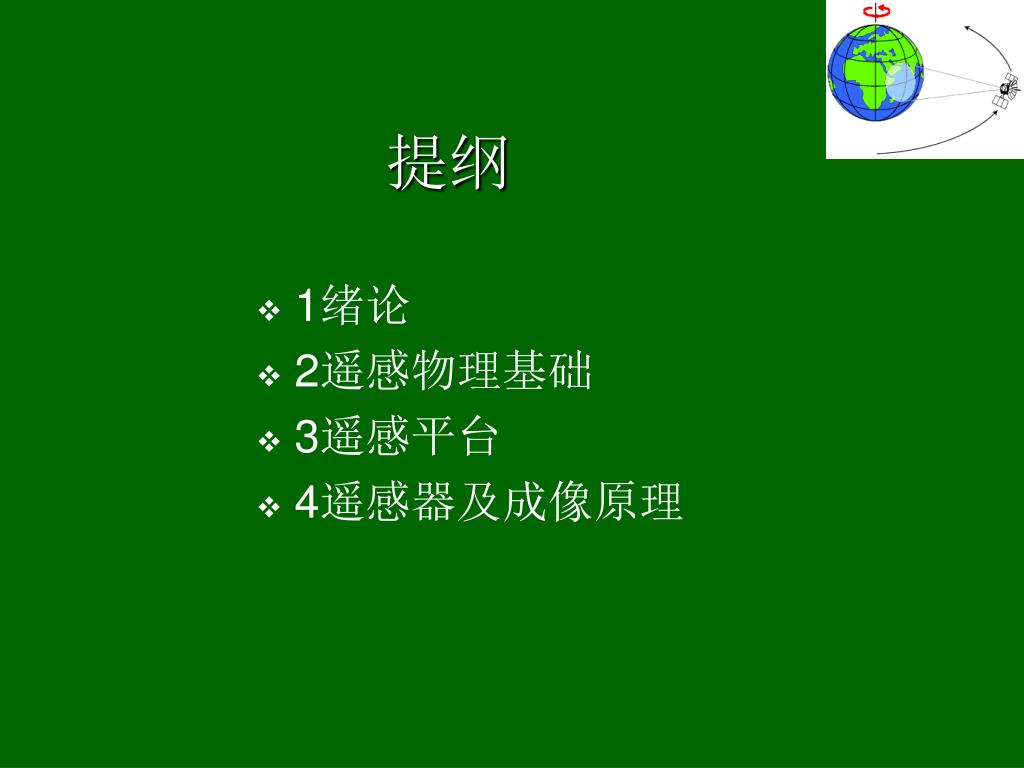 提纲

❖ 1绪论
❖ 2遥感物理基础
❖ 3遥感平台
❖ 4遥感器及成像原理